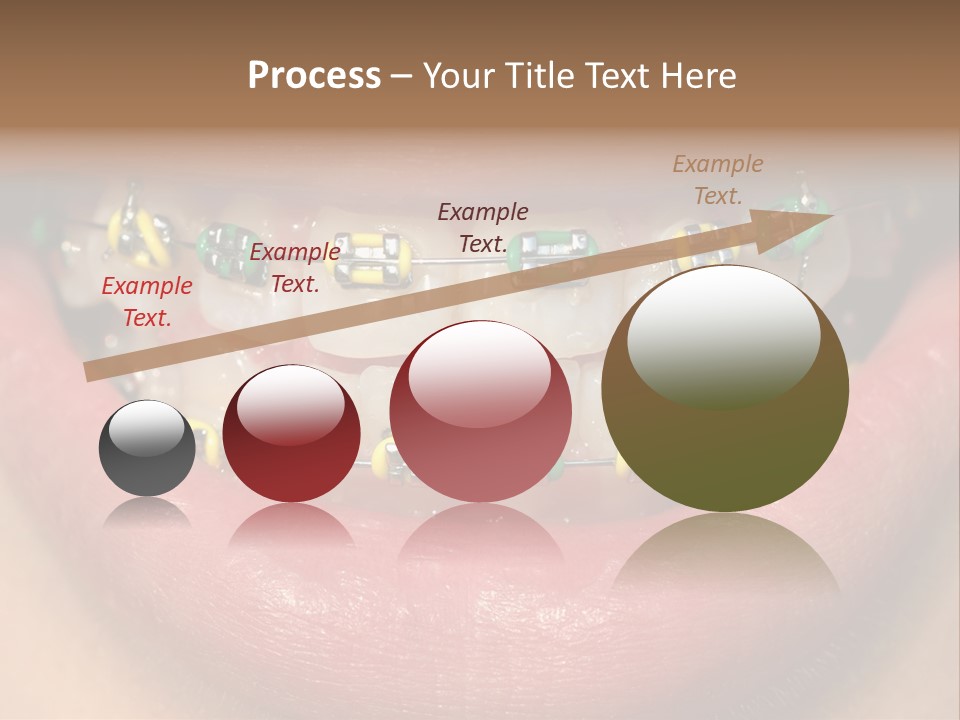 Process – Your Title Text Here

Example Text.

Example Text.

Example Text.

Example Text.